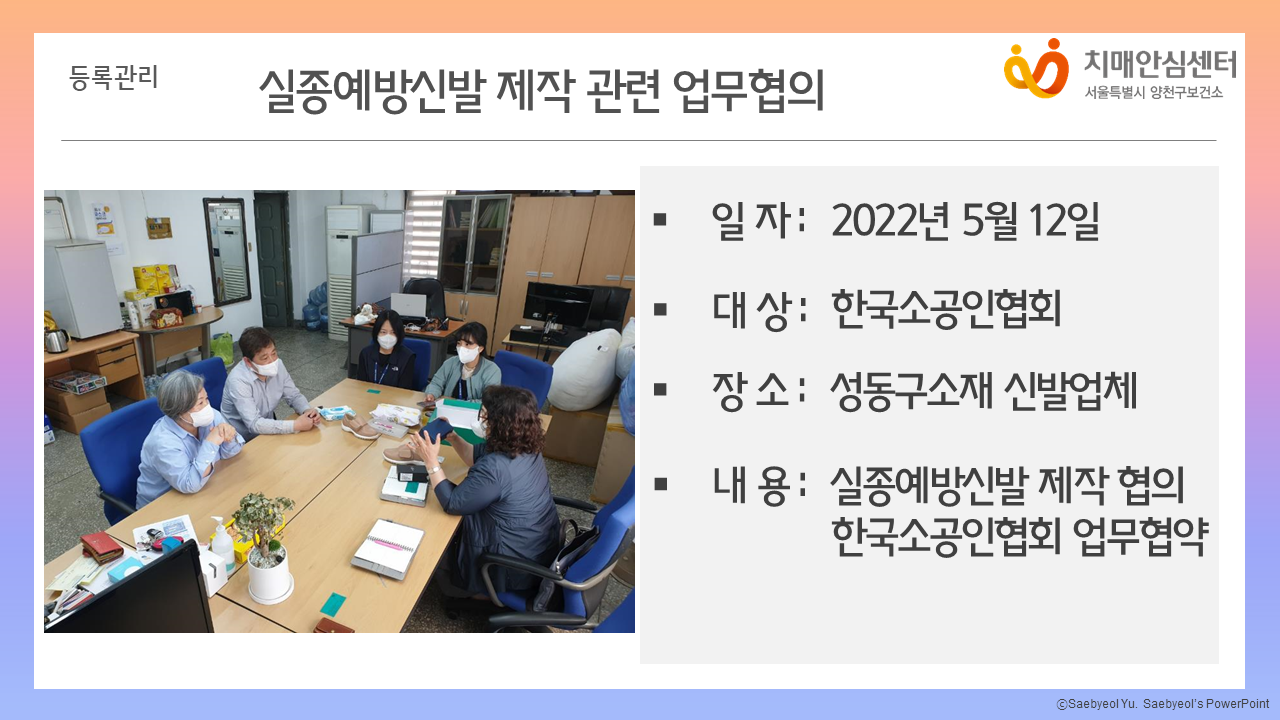 등록관리

실종예방신발 제작 관련 업무협의

치매안심센터
서울특별시 양천구보건소

▪ 일 자 : 2022년 5월 12일

▪ 대 상 : 한국소공인협회

▪ 장 소 : 성동구소재 신발업체

▪ 내 용 : 실종예방신발 제작 협의
한국소공인협회 업무협약

ⓒSaebyeol Yu. Saebyeol's PowerPoint